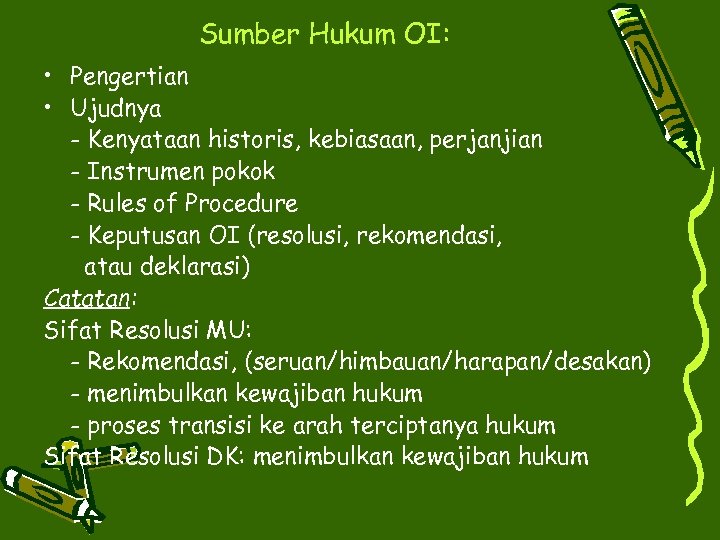 Sumber Hukum OI:

• Pengertian
• Ujudnya
- Kenyataan historis, kebiasaan, perjanjian
- Instrumen pokok
- Rules of Procedure
- Keputusan OI (resolusi, rekomendasi, atau deklarasi)

Catatan:
Sifat Resolusi MU:
- Rekomendasi, (seruan/himbauan/harapan/desakan)
- menimbulkan kewajiban hukum
- proses transisi ke arah terciptanya hukum
Sifat Resolusi DK: menimbulkan kewajiban hukum